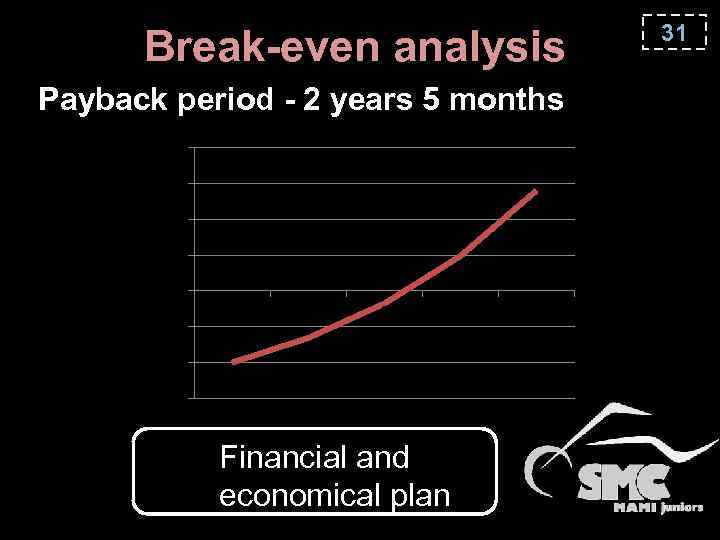 31

Break-even analysis

Payback period - 2 years 5 months

Financial and economical plan

SMC
MAMI juniors